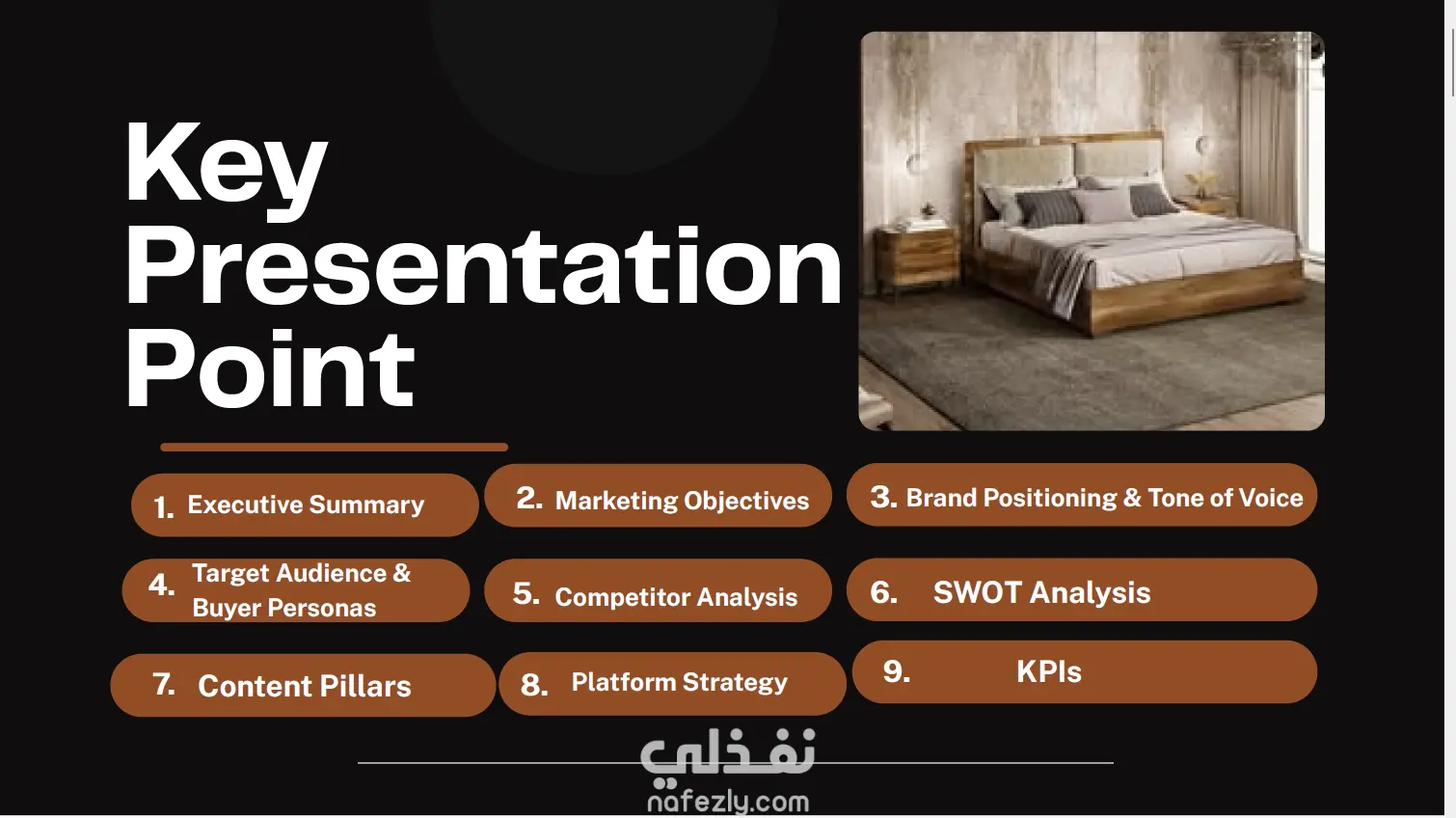 Key Presentation Point

1. Executive Summary

2. Marketing Objectives

3. Brand Positioning & Tone of Voice

4. Target Audience & Buyer Personas

5. Competitor Analysis

6. SWOT Analysis

7. Content Pillars

8. Platform Strategy

9. KPIs

نفذلي
nafezly.com